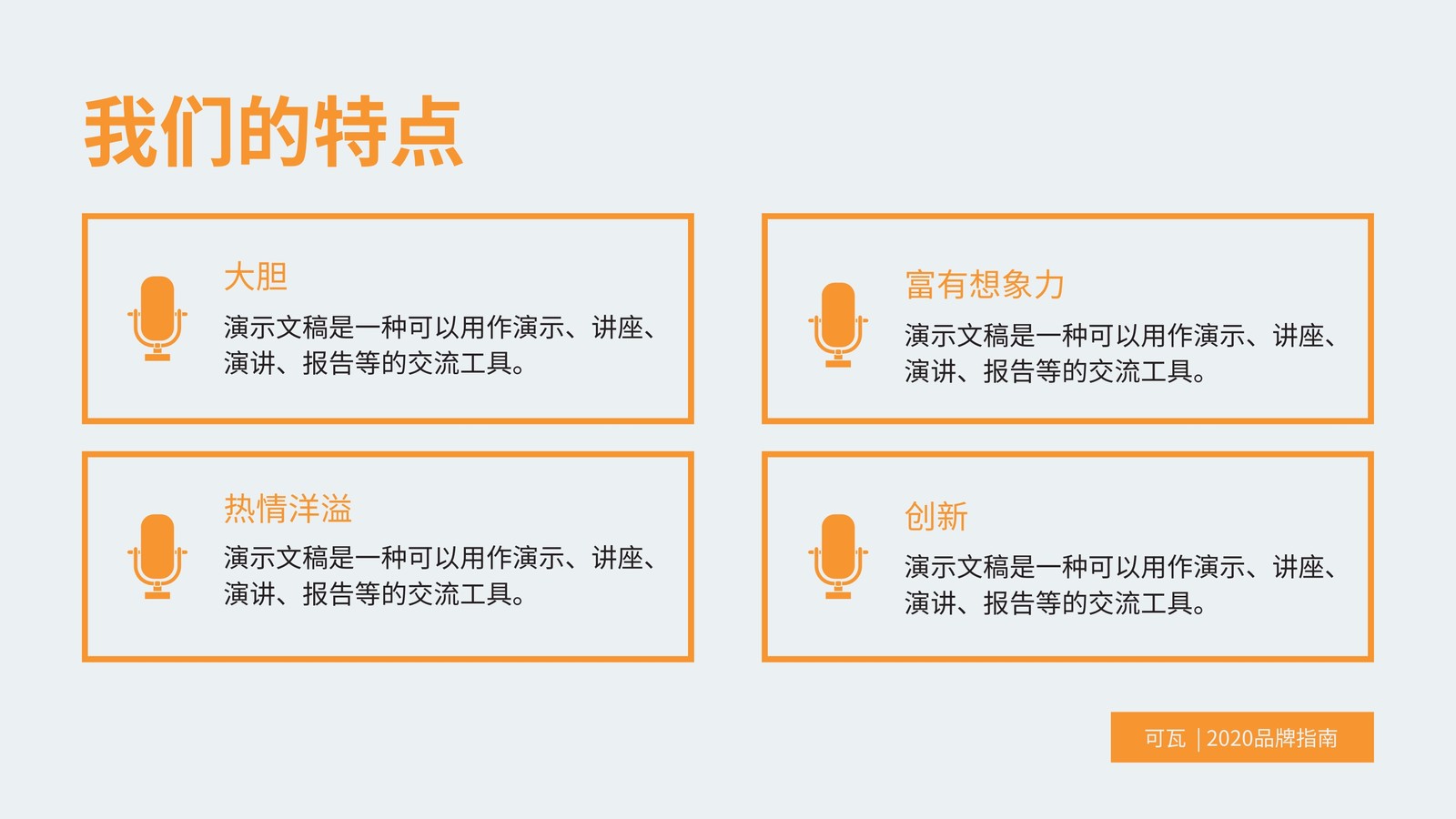 我们的特点

大胆

演示文稿是一种可以用作演示、讲座、演讲、报告等的交流工具。

富有想象力

演示文稿是一种可以用作演示、讲座、演讲、报告等的交流工具。

热情洋溢

演示文稿是一种可以用作演示、讲座、演讲、报告等的交流工具。

创新

演示文稿是一种可以用作演示、讲座、演讲、报告等的交流工具。

可瓦 | 2020品牌指南